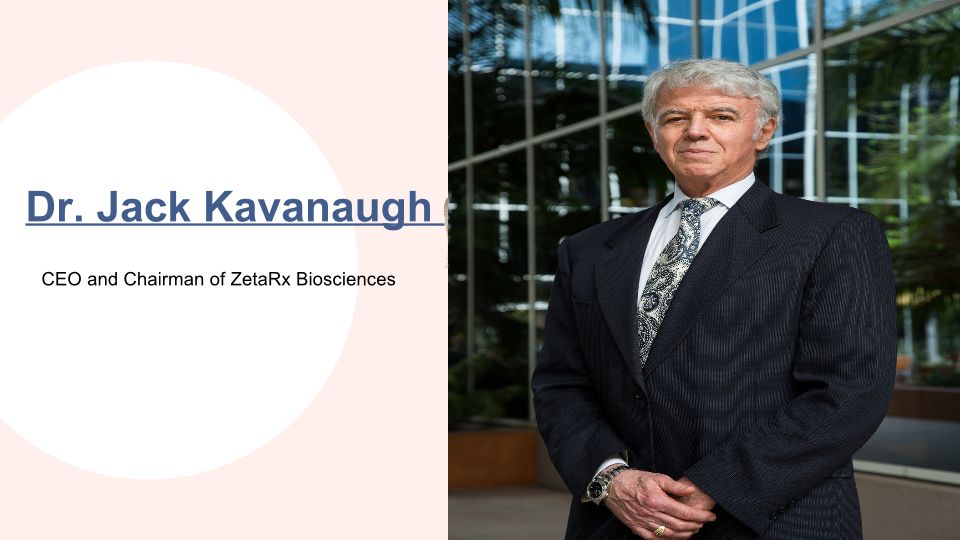 Dr. Jack Kavanaugh

CEO and Chairman of ZetaRx Biosciences